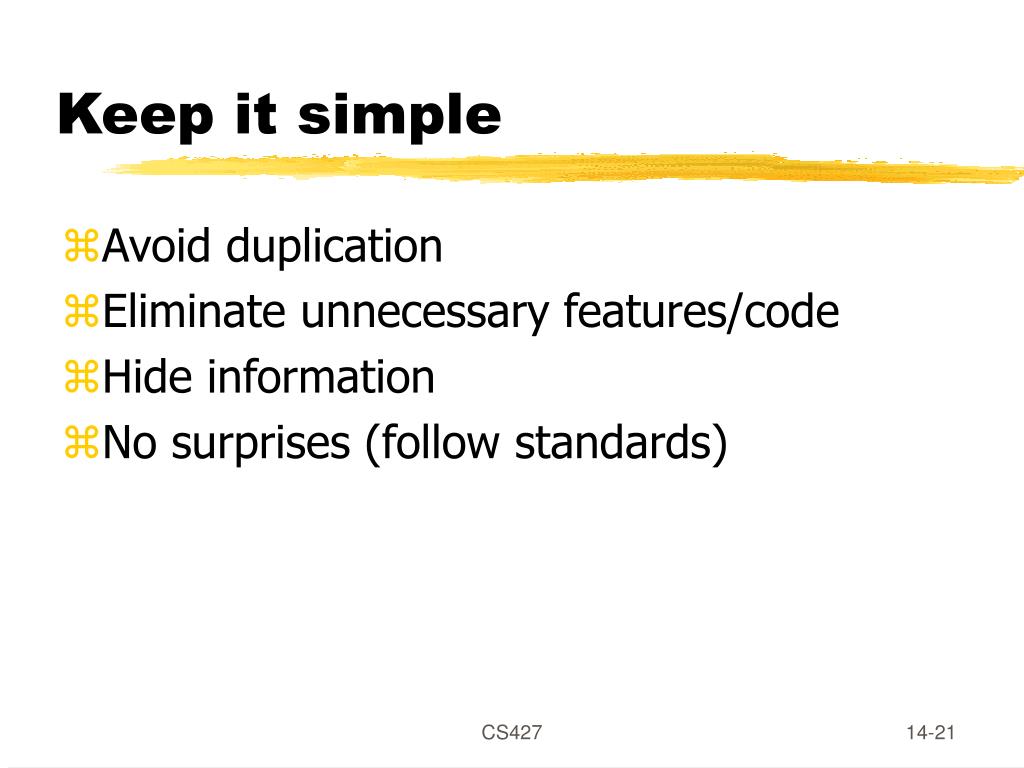 Keep it simple

⌘Avoid duplication
⌘Eliminate unnecessary features/code
⌘Hide information
⌘No surprises (follow standards)

CS427

14-21